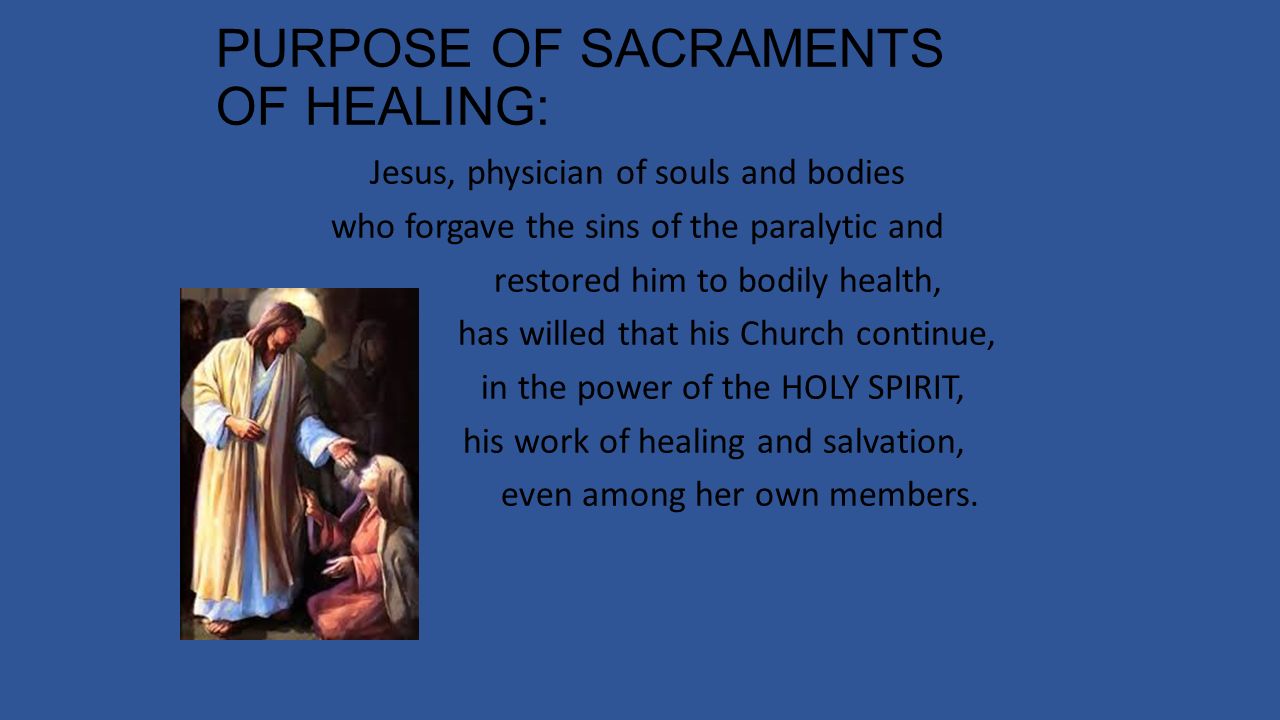 PURPOSE OF SACRAMENTS OF HEALING:

Jesus, physician of souls and bodies
who forgave the sins of the paralytic and
restored him to bodily health,
has willed that his Church continue,
in the power of the HOLY SPIRIT,
his work of healing and salvation,
even among her own members.